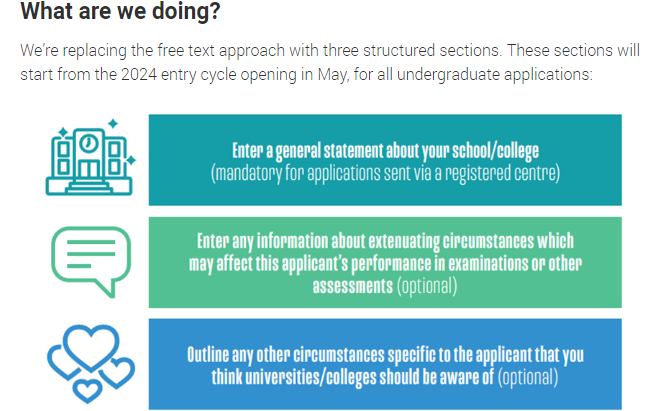 What are we doing?

We're replacing the free text approach with three structured sections. These sections will start from the 2024 entry cycle opening in May, for all undergraduate applications:

Enter a general statement about your school/college (mandatory for applications sent via a registered centre)

Enter any information about extenuating circumstances which may affect this applicant's performance in examinations or other assessments (optional)

Outline any other circumstances specific to the applicant that you think universities/colleges should be aware of (optional)